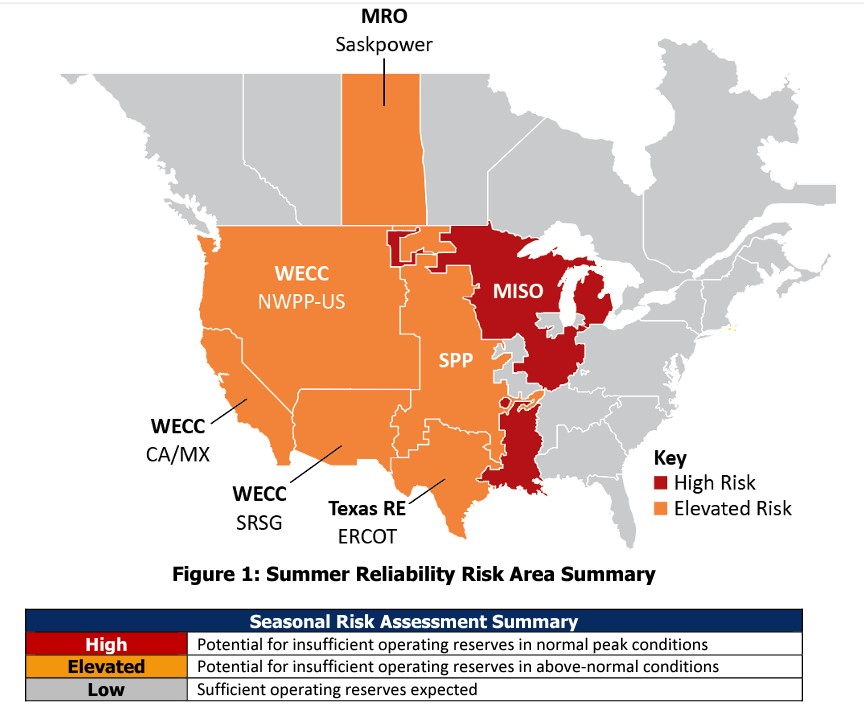 MRO
Saskpower

WECC
NWPP-US

MISO

SPP

WECC
CA/MX

WECC
SRSG

Texas RE
ERCOT

Key
High Risk
Elevated Risk

Figure 1: Summer Reliability Risk Area Summary

| Seasonal Risk Assessment Summary | |
|---|---|
| High | Potential for insufficient operating reserves in normal peak conditions |
| Elevated | Potential for insufficient operating reserves in above-normal conditions |
| Low | Sufficient operating reserves expected |